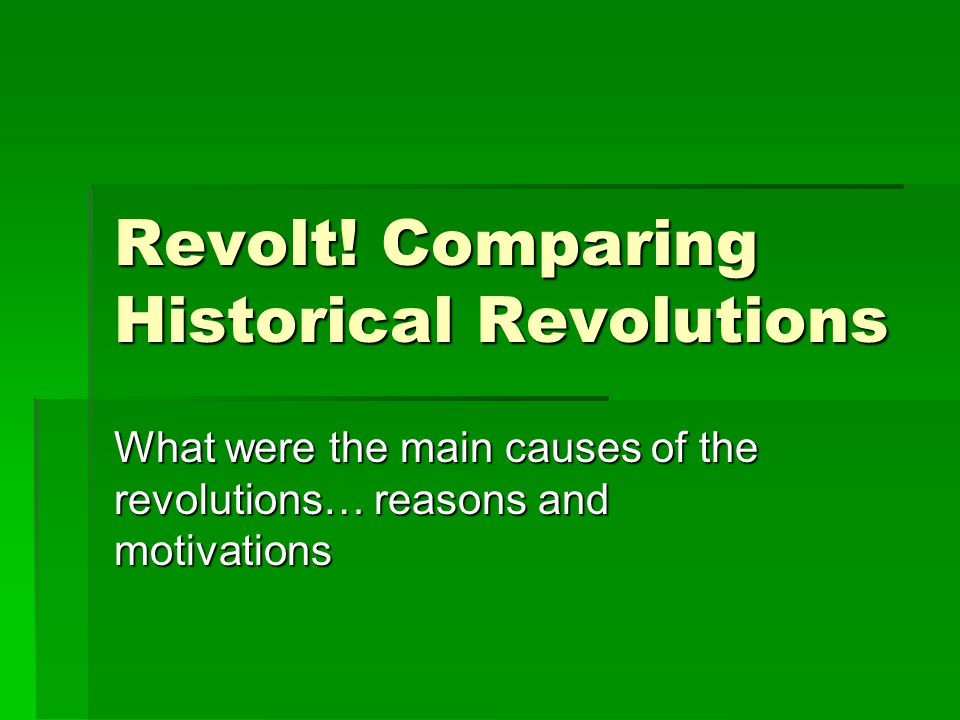 Revolt! Comparing Historical Revolutions

What were the main causes of the revolutions… reasons and motivations